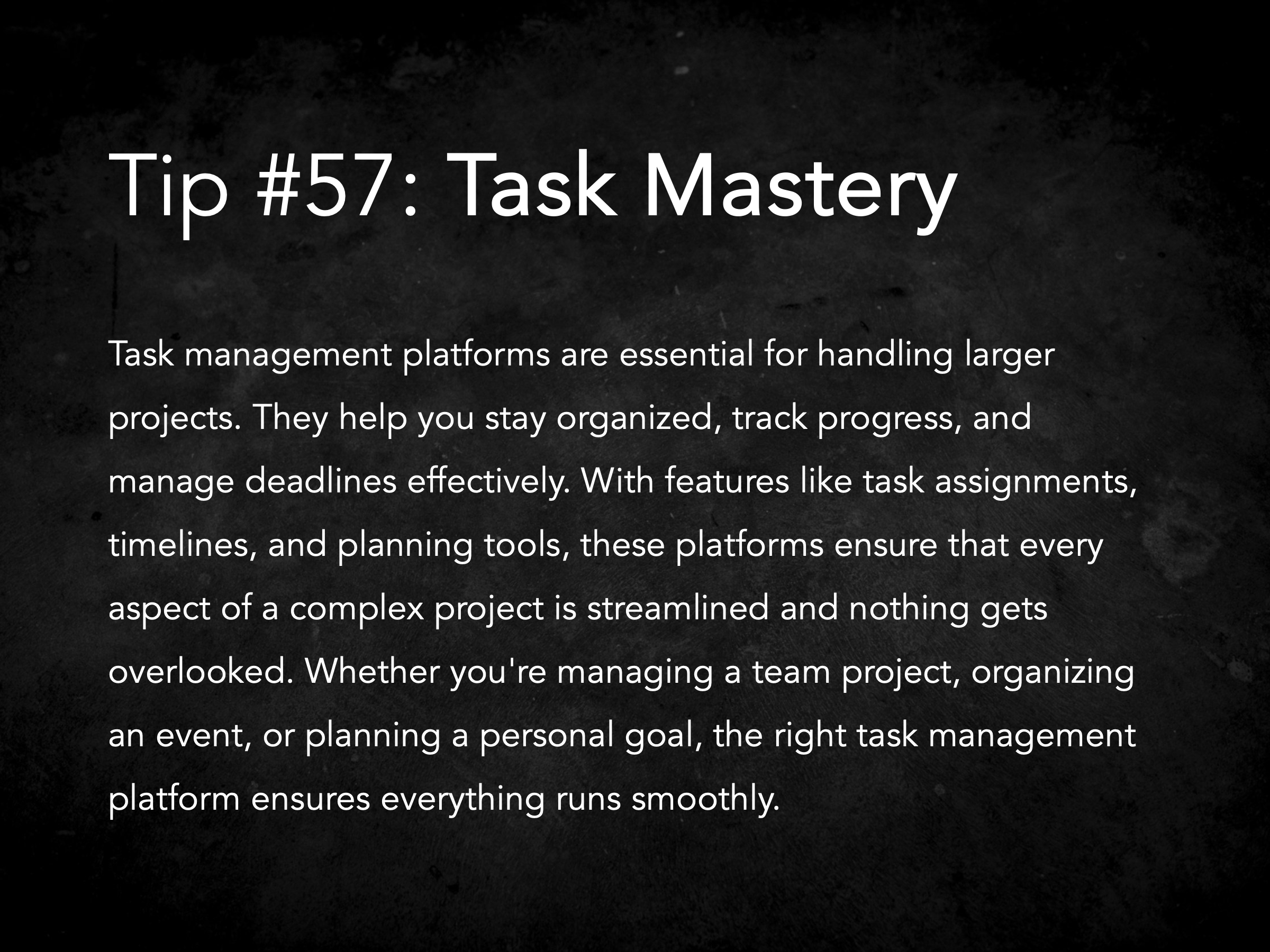 Tip #57: Task Mastery

Task management platforms are essential for handling larger projects. They help you stay organized, track progress, and manage deadlines effectively. With features like task assignments, timelines, and planning tools, these platforms ensure that every aspect of a complex project is streamlined and nothing gets overlooked. Whether you're managing a team project, organizing an event, or planning a personal goal, the right task management platform ensures everything runs smoothly.